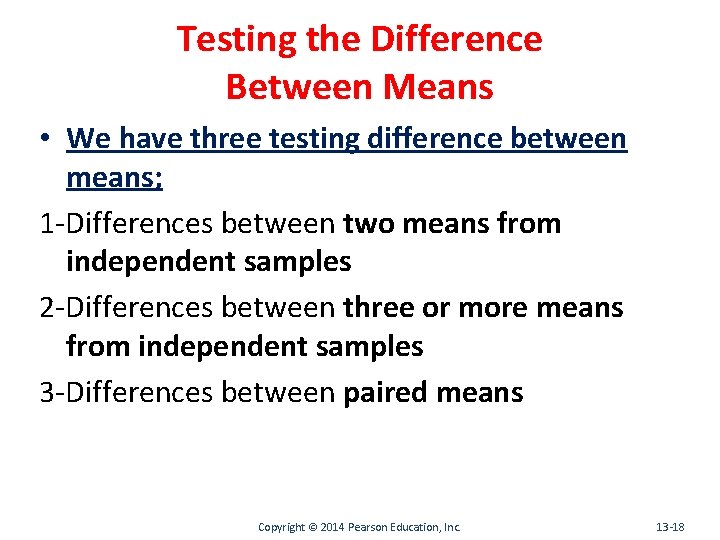 Testing the Difference Between Means

• We have three testing difference between means;

1-Differences between two means from independent samples

2-Differences between three or more means from independent samples

3-Differences between paired means

Copyright © 2014 Pearson Education, Inc.

13-18